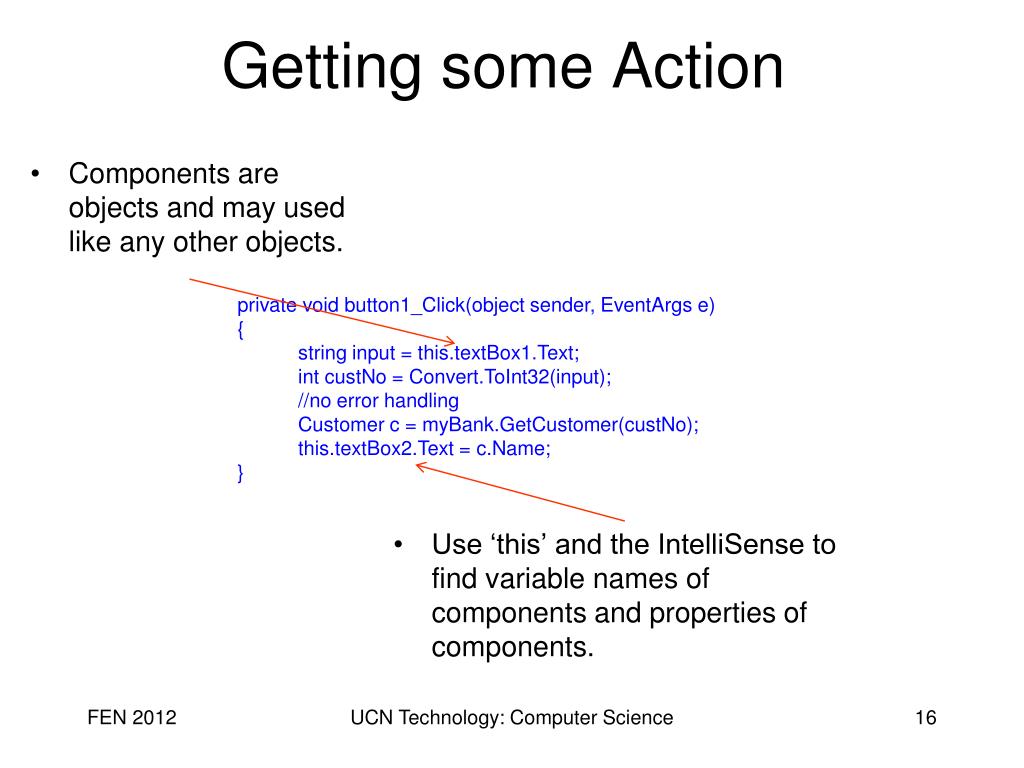 Getting some Action

• Components are objects and may used like any other objects.

private void button1_Click(object sender, EventArgs e)
{
string input = this.textBox1.Text;
int custNo = Convert.ToInt32(input);
//no error handling
Customer c = myBank.GetCustomer(custNo);
this.textBox2.Text = c.Name;
}

• Use ‘this’ and the IntelliSense to find variable names of components and properties of components.

FEN 2012

UCN Technology: Computer Science

16